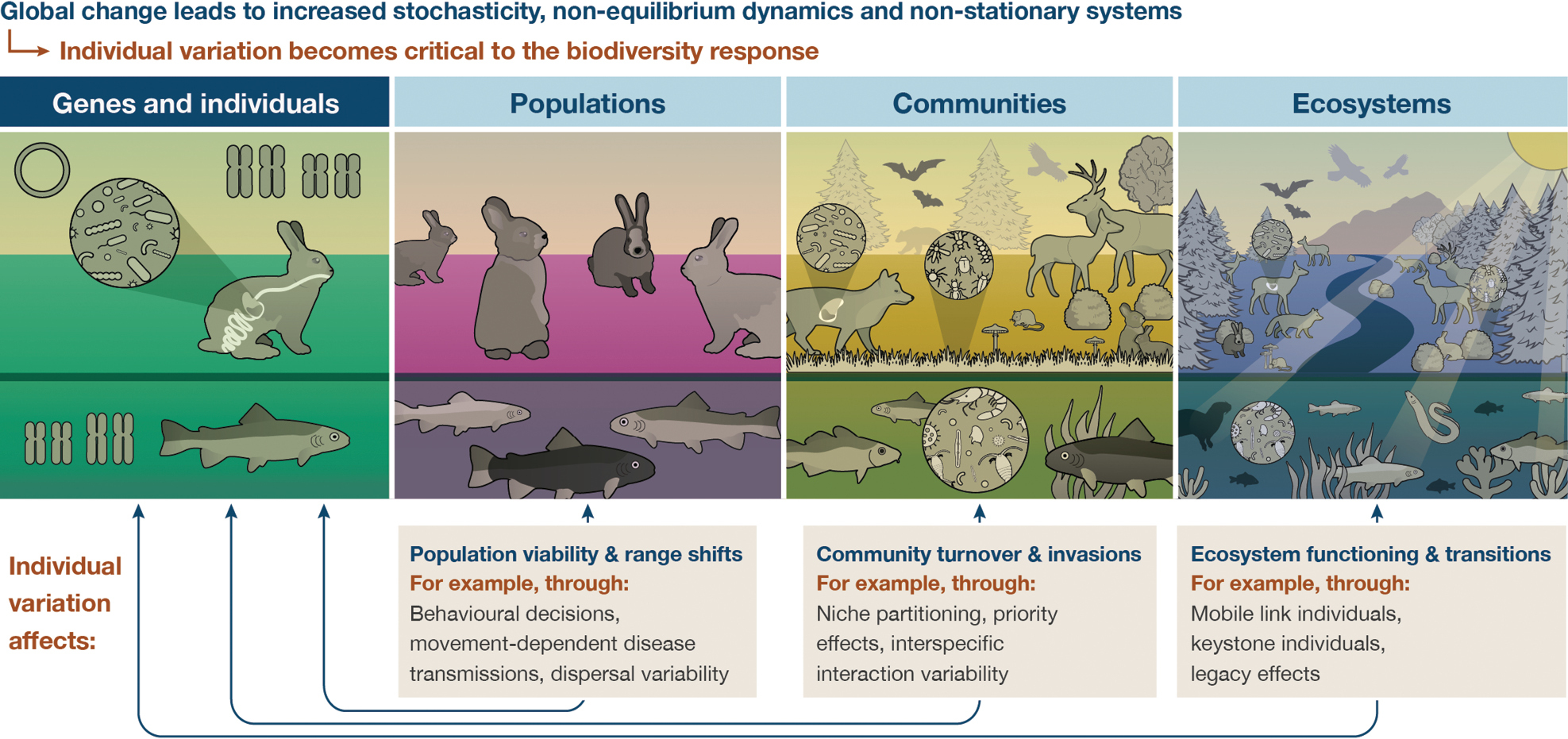 Global change leads to increased stochasticity, non-equilibrium dynamics and non-stationary systems

Individual variation becomes critical to the biodiversity response

Genes and individuals

Populations

Communities

Ecosystems

Individual variation affects:

Population viability & range shifts
For example, through:
Behavioural decisions, movement-dependent disease transmissions, dispersal variability

Community turnover & invasions
For example, through:
Niche partitioning, priority effects, interspecific interaction variability

Ecosystem functioning & transitions
For example, through:
Mobile link individuals, keystone individuals, legacy effects